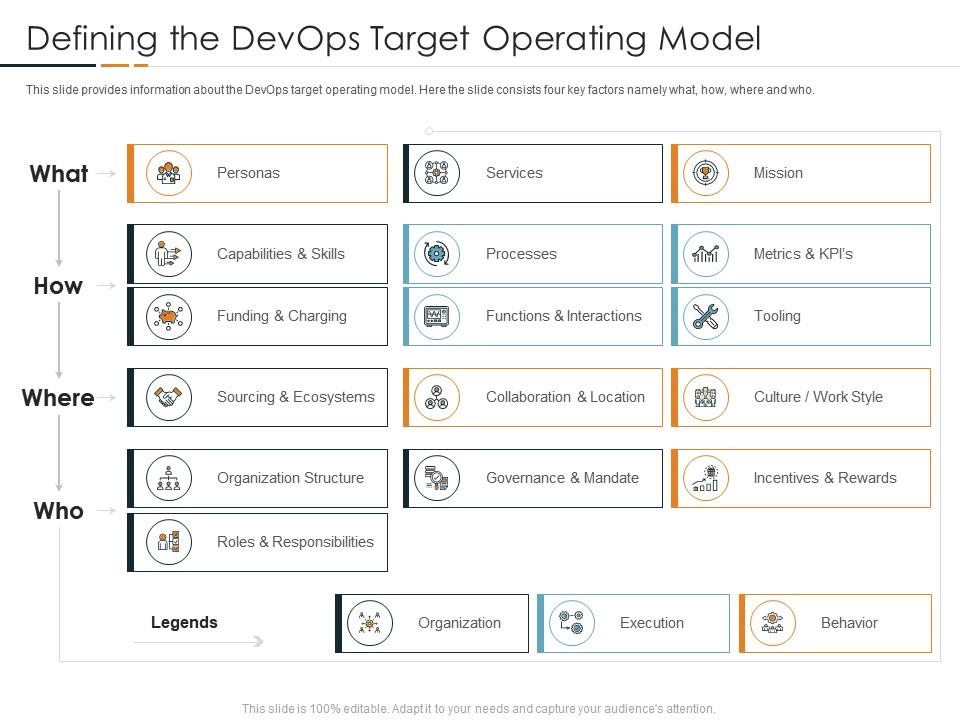 Defining the DevOps Target Operating Model

This slide provides information about the DevOps target operating model. Here the slide consists four key factors namely what, how, where and who.

What

Personas

Services

Mission

How

Capabilities & Skills

Processes

Metrics & KPI's

Funding & Charging

Functions & Interactions

Tooling

Where

Sourcing & Ecosystems

Collaboration & Location

Culture / Work Style

Who

Organization Structure

Governance & Mandate

Incentives & Rewards

Roles & Responsibilities

Legends

Organization

Execution

Behavior

This slide is 100% editable. Adapt it to your needs and capture your audience's attention.